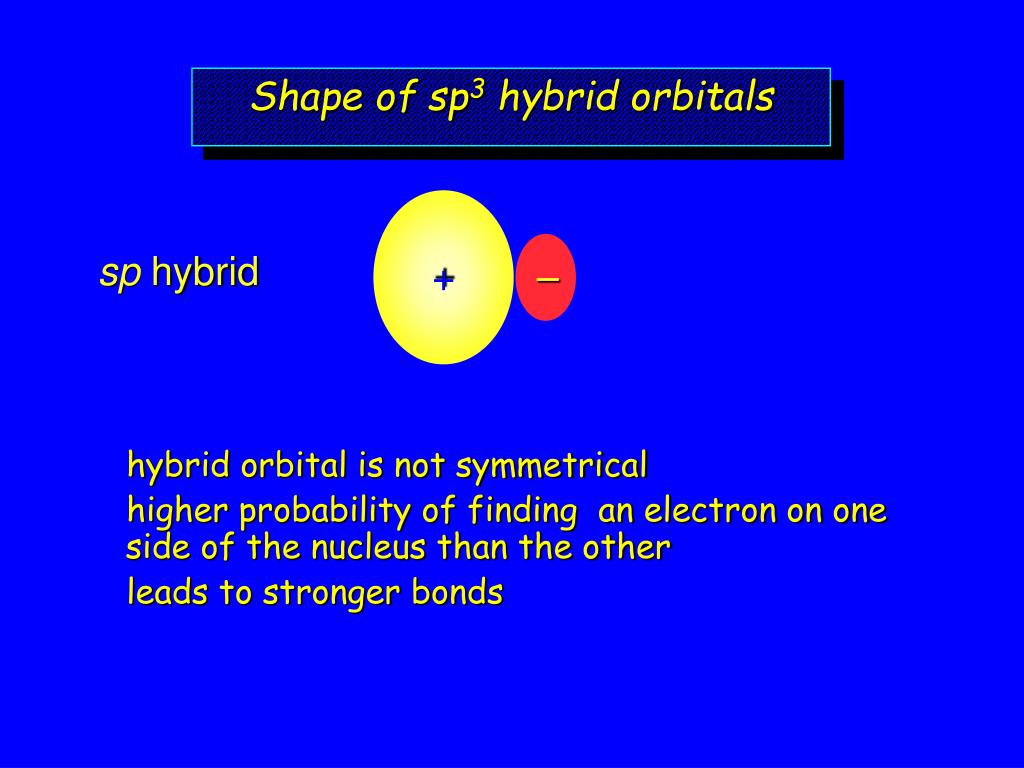 Shape of $sp^3$ hybrid orbitals

sp hybrid

+

–

hybrid orbital is not symmetrical

higher probability of finding an electron on one side of the nucleus than the other

leads to stronger bonds